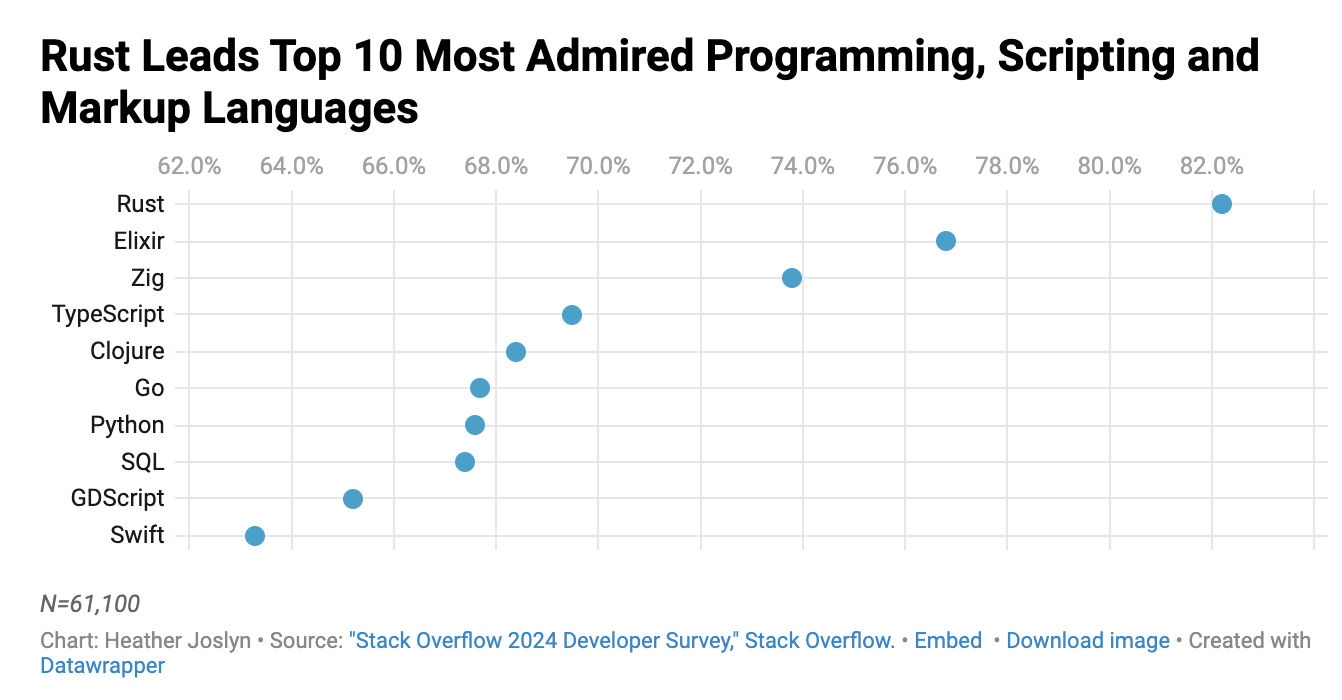 Rust Leads Top 10 Most Admired Programming, Scripting and Markup Languages

62.0% 64.0% 66.0% 68.0% 70.0% 72.0% 74.0% 76.0% 78.0% 80.0% 82.0%

Rust
Elixir
Zig
TypeScript
Clojure
Go
Python
SQL
GDScript
Swift

N=61,100

Chart: Heather Joslyn • Source: "Stack Overflow 2024 Developer Survey," Stack Overflow. • Embed • Download image • Created with Datawrapper